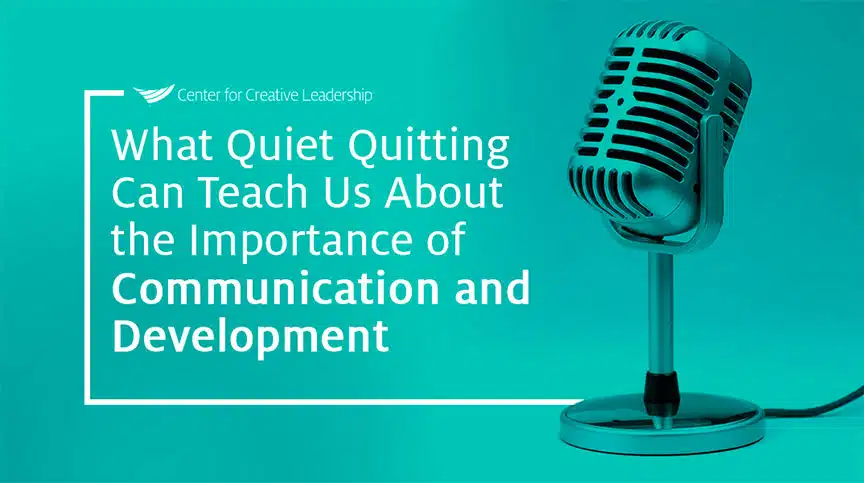 Center for Creative Leadership

What Quiet Quitting Can Teach Us About the Importance of Communication and Development